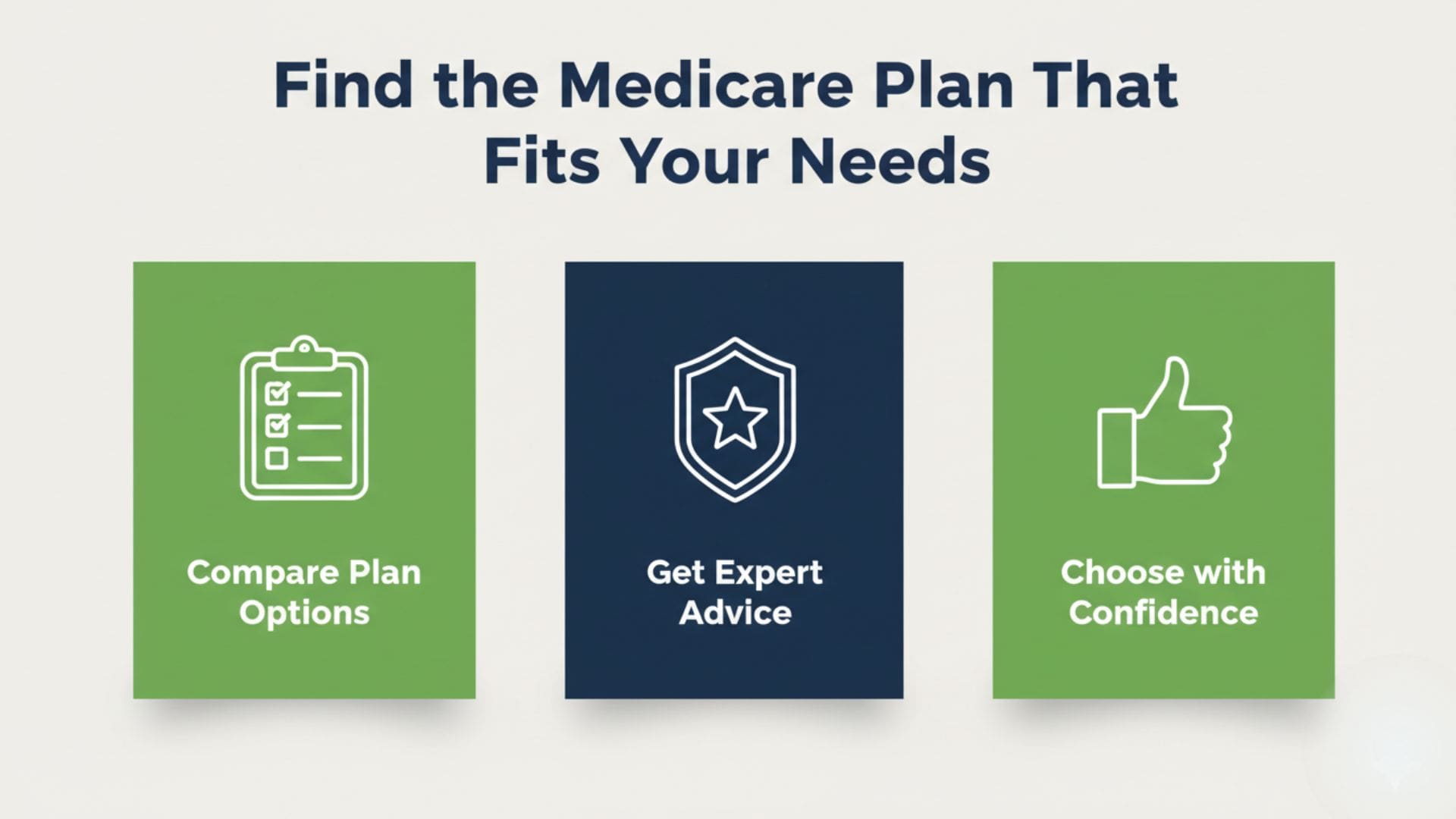 Find the Medicare Plan That Fits Your Needs

Compare Plan Options

Get Expert Advice

Choose with Confidence